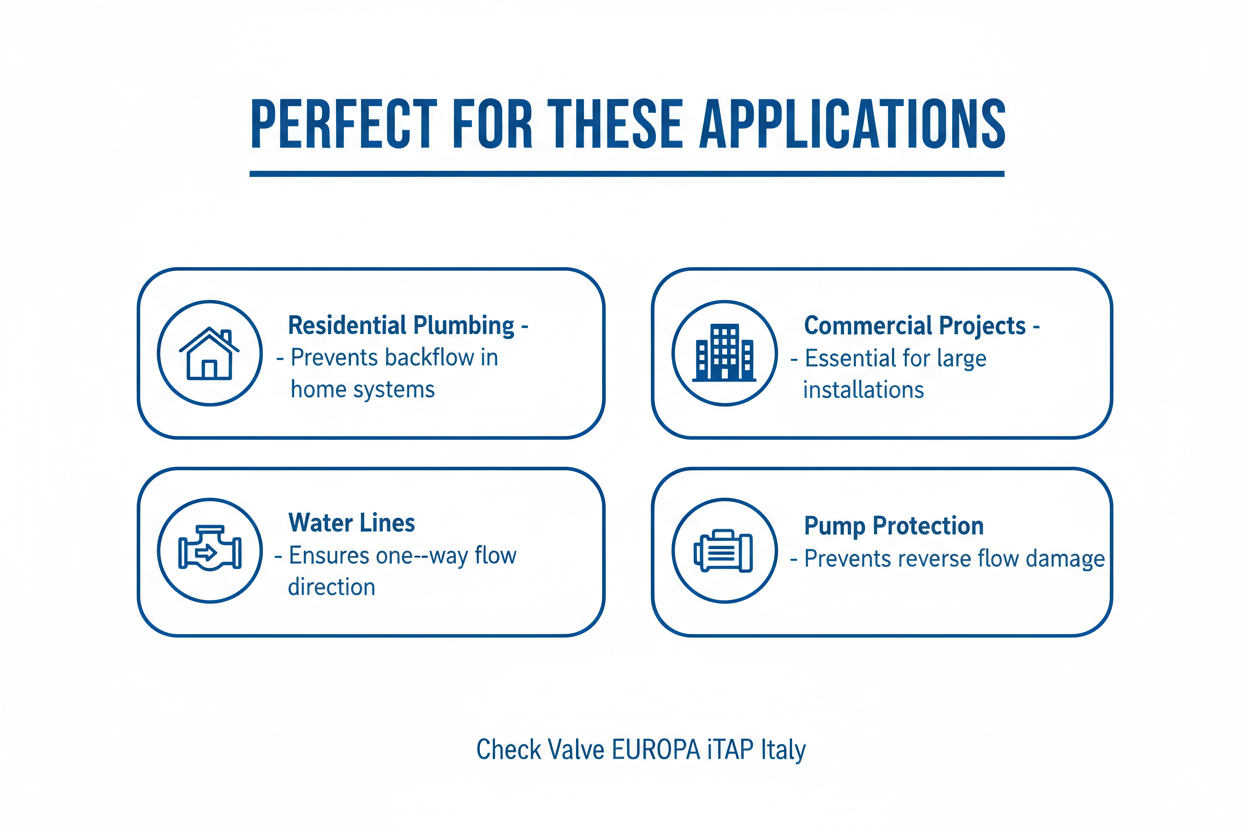 PERFECT FOR THESE APPLICATIONS

Residential Plumbing -
- Prevents backflow in home systems

Commercial Projects -
- Essential for large installations

Water Lines
- Ensures one--way flow direction

Pump Protection
- Prevents reverse flow damage

Check Valve EUROPA iTAP Italy